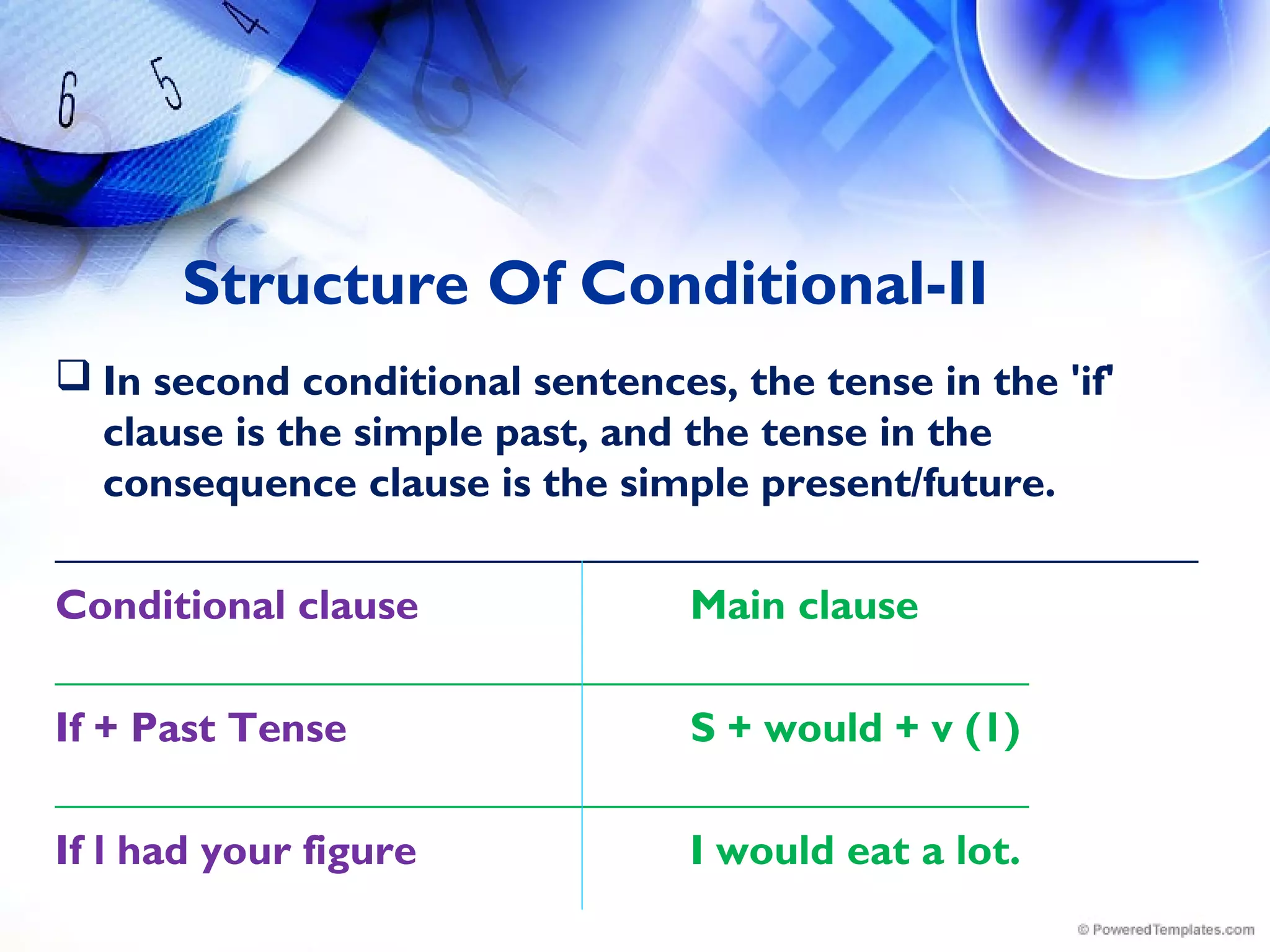 6 5 4

Structure Of Conditional-II

❑ In second conditional sentences, the tense in the 'if' clause is the simple past, and the tense in the consequence clause is the simple present/future.

| Conditional clause | Main clause |
|---|---|
| If + Past Tense | S + would + v (1) |
| If I had your figure | I would eat a lot. |

© PoweredTemplates.com